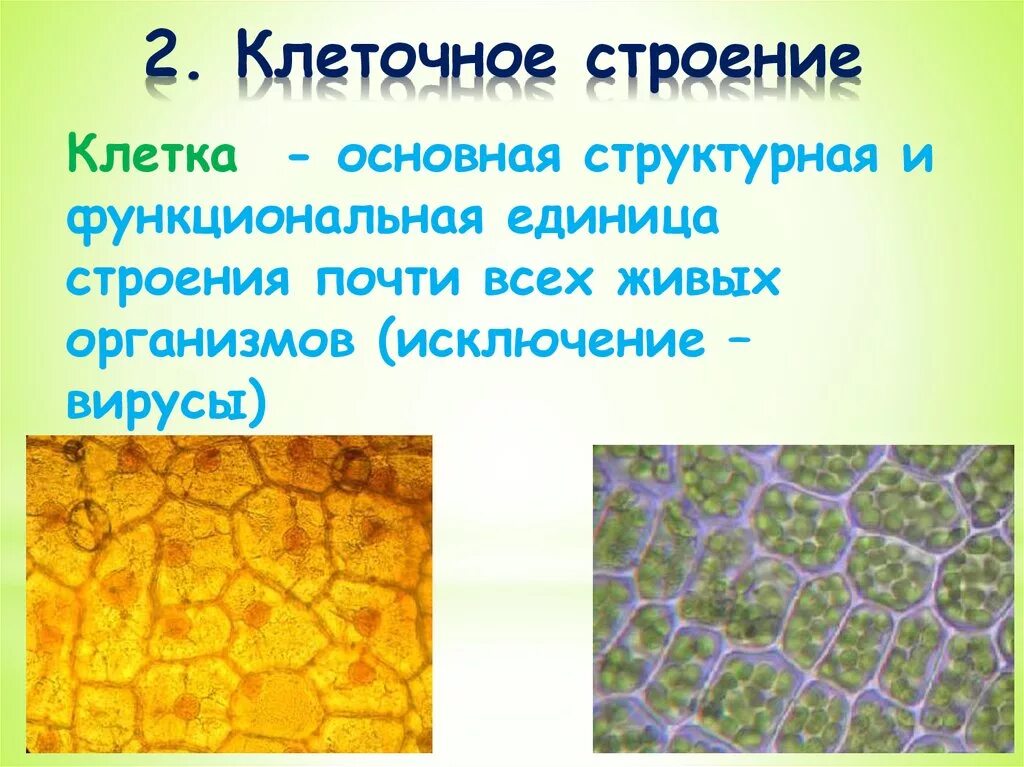 2. Клеточное строение

Клетка - основная структурная и функциональная единица строения почти всех живых организмов (исключение – вирусы)